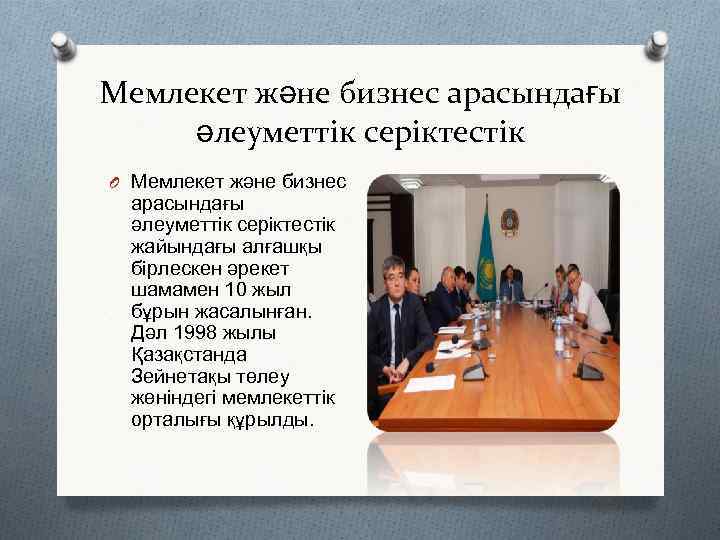 Мемлекет және бизнес арасындағы әлеуметтік серіктестік

Мемлекет және бизнес арасындағы әлеуметтік серіктестік жайындағы алғашқы бірлескен әрекет шамамен 10 жыл бұрын жасалынған. Дәл 1998 жылы Қазақстанда Зейнетақы төлеу жөніндегі мемлекеттік орталығы құрылды.